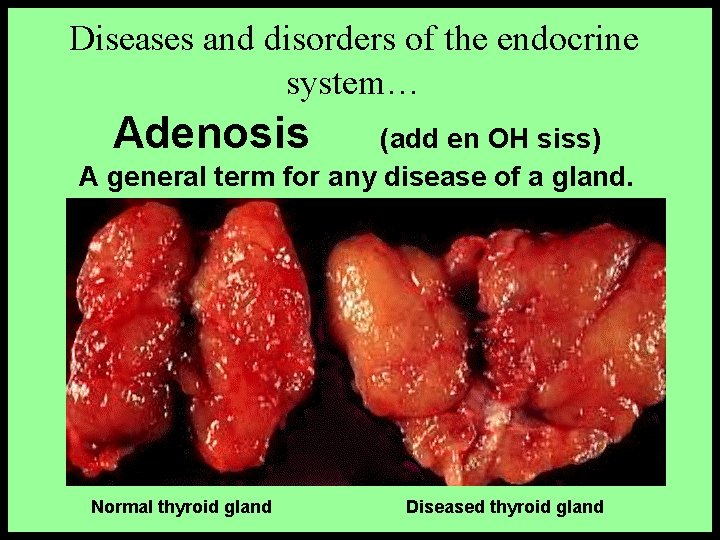 Diseases and disorders of the endocrine system…

Adenosis (add en OH siss)

A general term for any disease of a gland.

Normal thyroid gland

Diseased thyroid gland